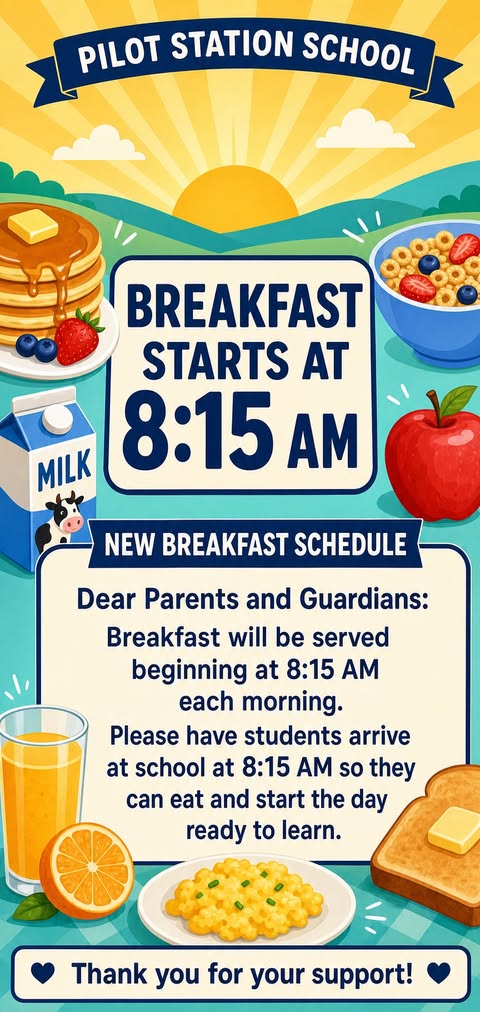 PILOT STATION SCHOOL

BREAKFAST STARTS AT 8:15 AM

MILK

NEW BREAKFAST SCHEDULE

Dear Parents and Guardians:

Breakfast will be served beginning at 8:15 AM each morning.

Please have students arrive at school at 8:15 AM so they can eat and start the day ready to learn.

♥ Thank you for your support! ♥